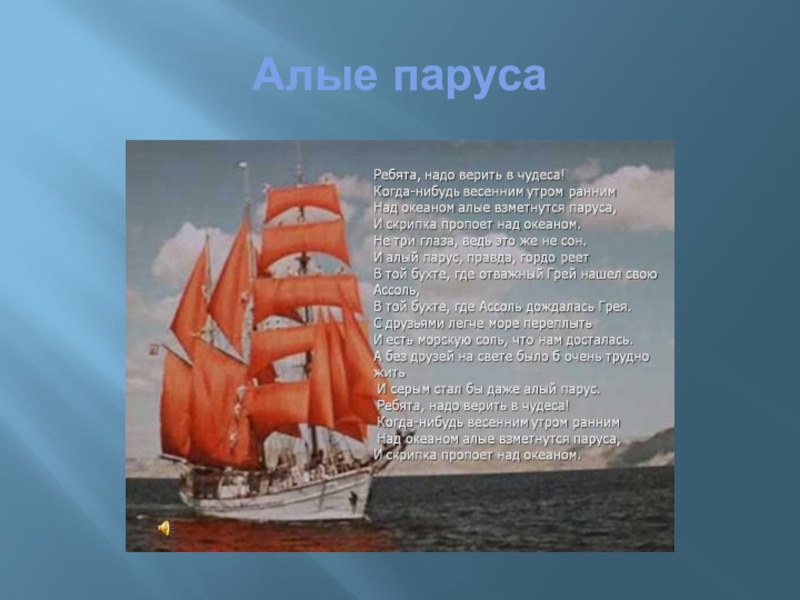 Алые паруса

Ребята, надо верить в чудеса!
Когда-нибудь весенним утром ранним
Над океаном алые взметнутся паруса,
И скрипка пропоет над океаном.
Не три глаза, ведь это же не сон.
И алый парус, правда, гордо реет
В той бухте, где отважный Грей нашел свою Ассоль,
В той бухте, где Ассоль дождалась Грея.
С друзьями легче море переплыть
И есть морскую соль, что нам досталась.
А без друзей на свете было б очень трудно жить
И серым стал бы даже алый парус.
Ребята, надо верить в чудеса!
Когда-нибудь весенним утром ранним
Над океаном алые взметнутся паруса,
И скрипка пропоет над океаном.